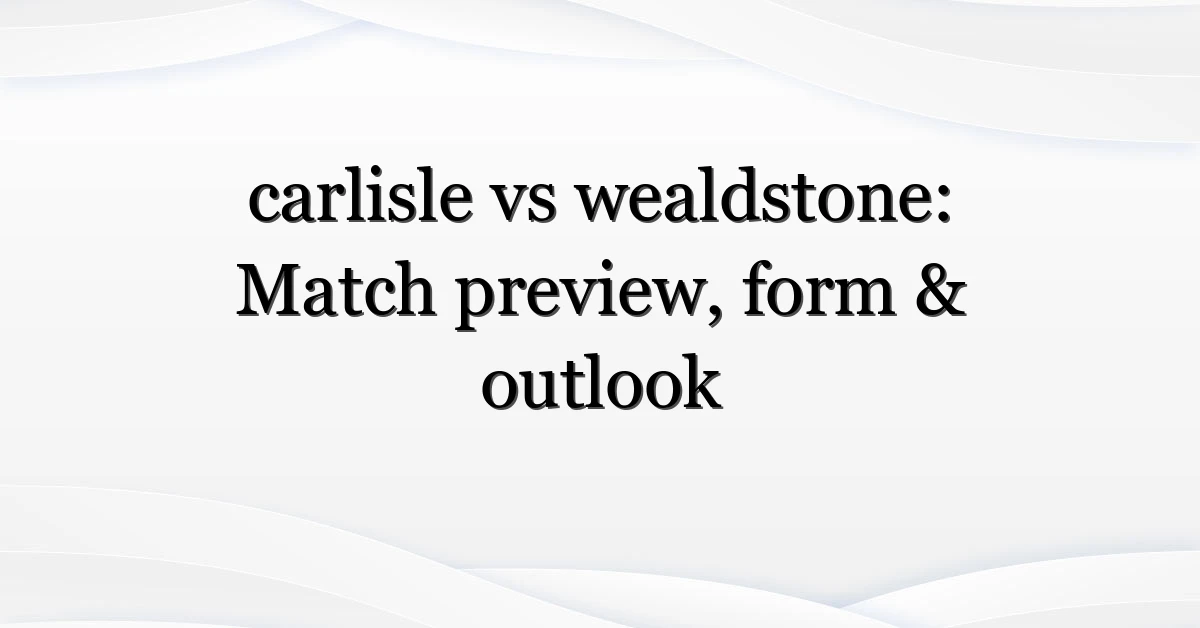 carlisle vs wealdstone: Match preview, form & outlook